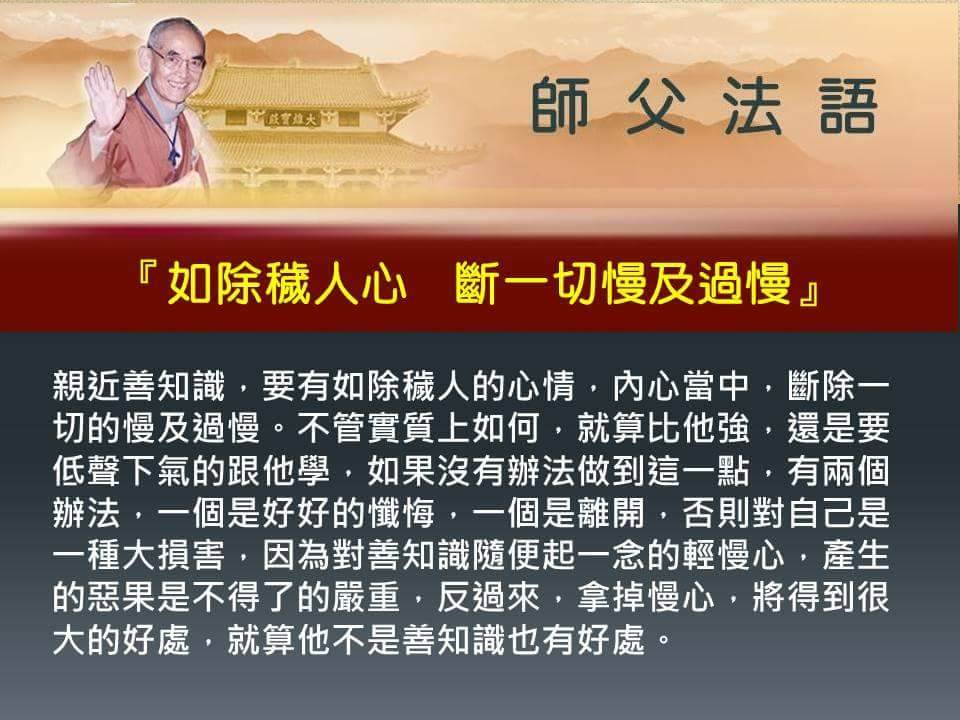 大雄寶殿

師父法語

『如除穢人心　斷一切慢及過慢』

親近善知識，要有如除穢人的心情，內心當中，斷除一切的慢及過慢。不管實質上如何，就算比他強，還是要低聲下氣的跟他學，如果沒有辦法做到這一點，有兩個辦法，一個是好好的懺悔，一個是離開，否則對自己是一種大損害，因為對善知識隨便起一念的輕慢心，產生的惡果是不得了的嚴重，反過來，拿掉慢心，將得到很大的好處，就算他不是善知識也有好處。